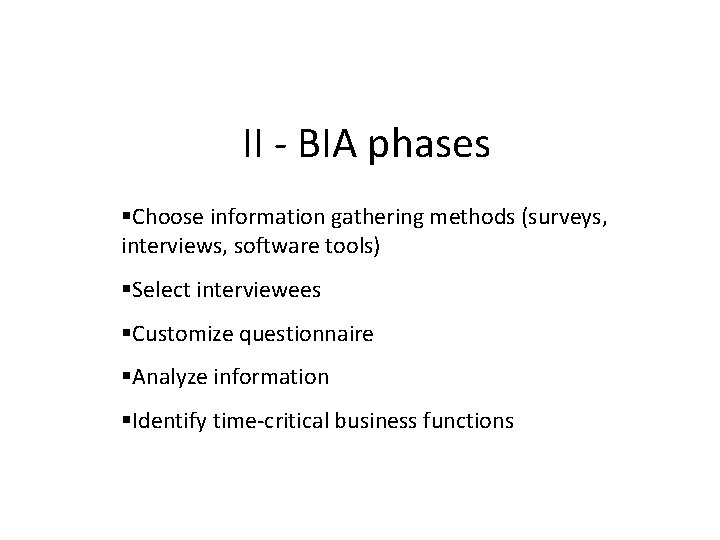 II - BIA phases

▪Choose information gathering methods (surveys, interviews, software tools)

▪Select interviewees

▪Customize questionnaire

▪Analyze information

▪Identify time-critical business functions